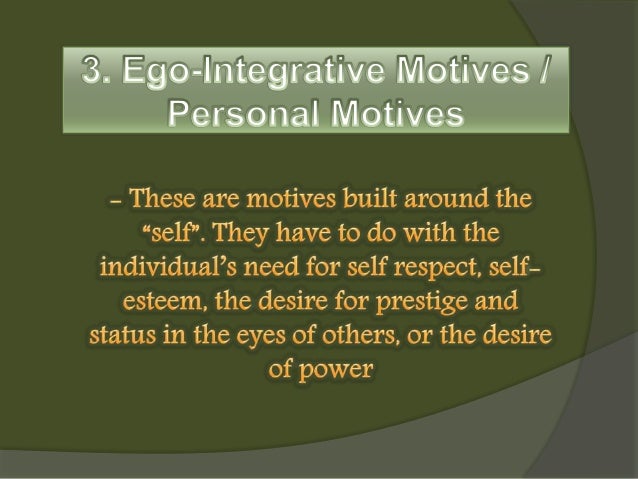 3. Ego-Integrative Motives / Personal Motives

– These are motives built around the “self”. They have to do with the individual’s need for self respect, self-esteem, the desire for prestige and status in the eyes of others, or the desire of power